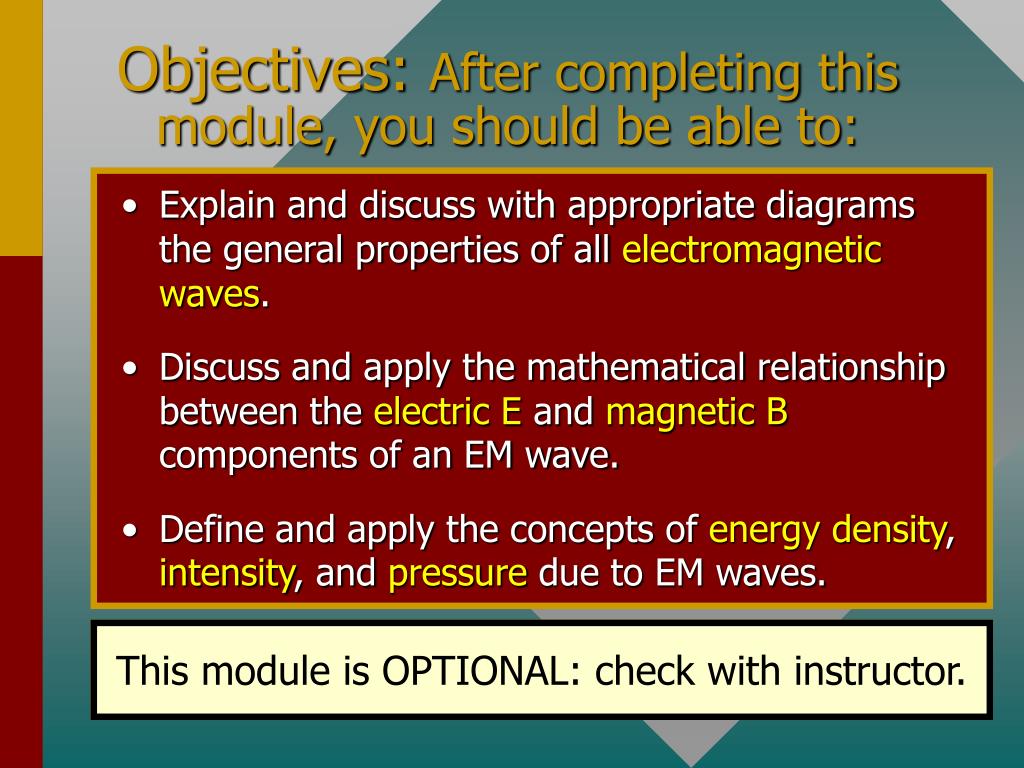 Objectives: After completing this module, you should be able to:

• Explain and discuss with appropriate diagrams the general properties of all electromagnetic waves.

• Discuss and apply the mathematical relationship between the electric E and magnetic B components of an EM wave.

• Define and apply the concepts of energy density, intensity, and pressure due to EM waves.

This module is OPTIONAL: check with instructor.